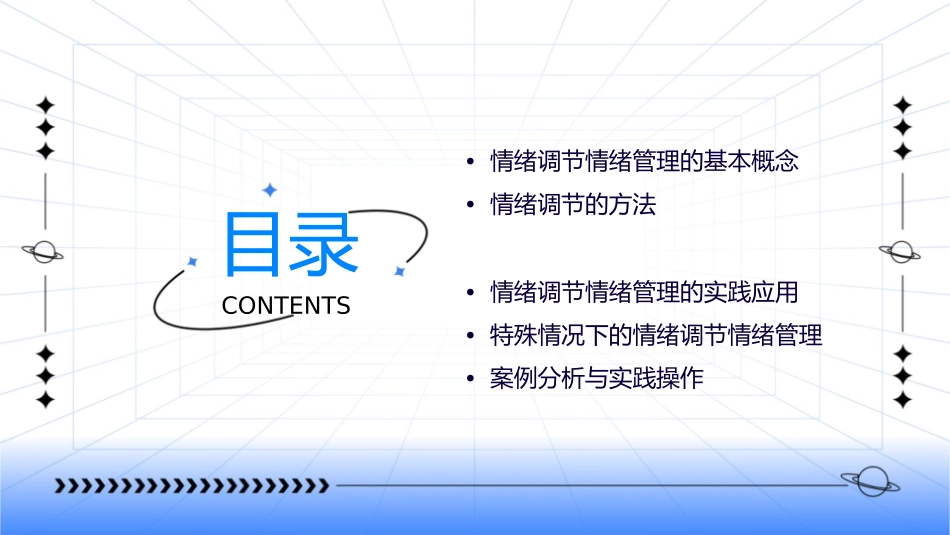 目录
CONTENTS

• 情绪调节情绪管理的基本概念
• 情绪调节的方法

• 情绪调节情绪管理的实践应用
• 特殊情况下的情绪调节情绪管理
• 案例分析与实践操作